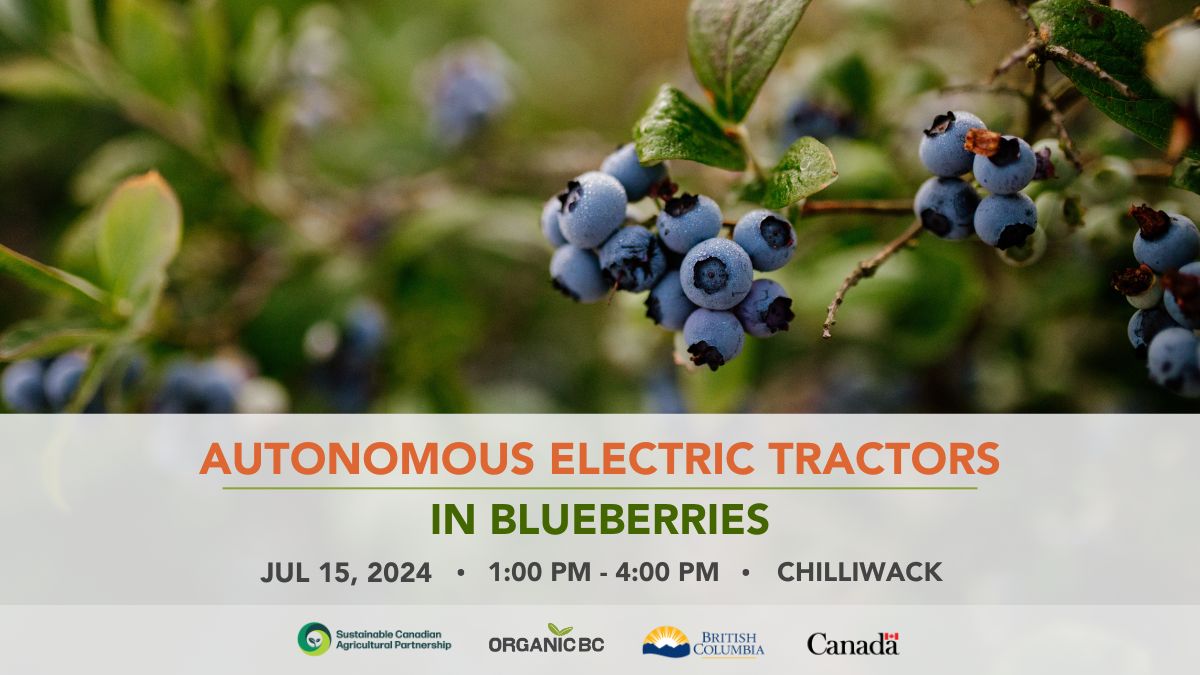 AUTONOMOUS ELECTRIC TRACTORS

IN BLUEBERRIES

JUL 15, 2024 • 1:00 PM - 4:00 PM • CHILLIWACK

Sustainable Canadian Agricultural Partnership

ORGANIC BC

BRITISH COLUMBIA

Canada